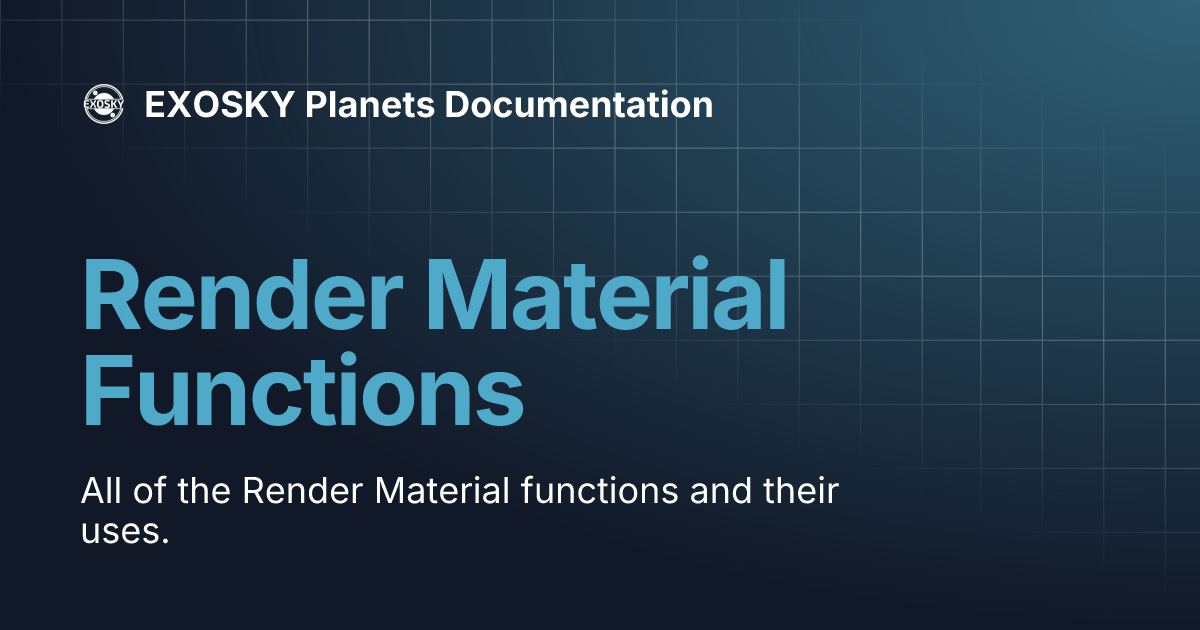 EXOSKY

EXOSKY Planets Documentation

Render Material Functions

All of the Render Material functions and their uses.